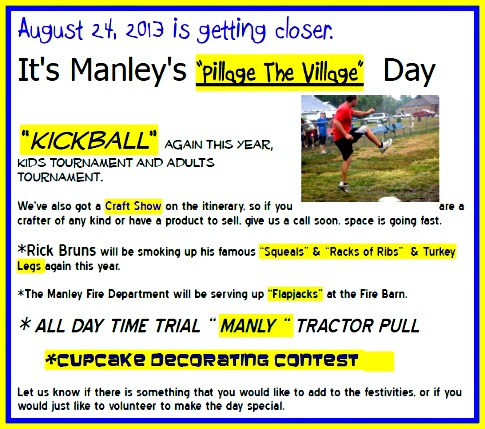 August 24, 2013 is getting closer.

It's Manley's "Pillage The Village" Day

"KICKBALL" AGAIN THIS YEAR, KIDS TOURNAMENT AND ADULTS TOURNAMENT.

We've also got a Craft Show on the itinerary, so if you are a crafter of any kind or have a product to sell, give us a call soon, space is going fast.

*Rick Bruns will be smoking up his famous "Squeals" & "Racks of Ribs" & Turkey Legs again this year.

*The Manley Fire Department will be serving up "Flapjacks" at the Fire Barn.

* ALL DAY TIME TRIAL " MANLY " TRACTOR PULL

*CUPCAKE DECORATING CONTEST

Let us know if there is something that you would like to add to the festivities, or if you would just like to volunteer to make the day special.